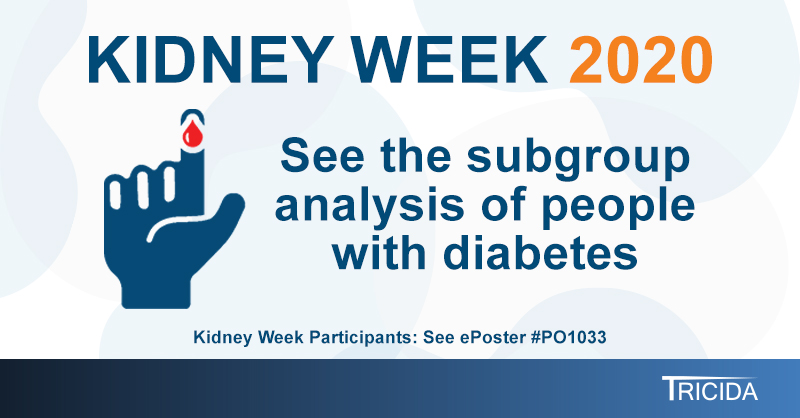 KIDNEY WEEK 2020

See the subgroup analysis of people with diabetes

Kidney Week Participants: See ePoster #PO1033

TRICIDA